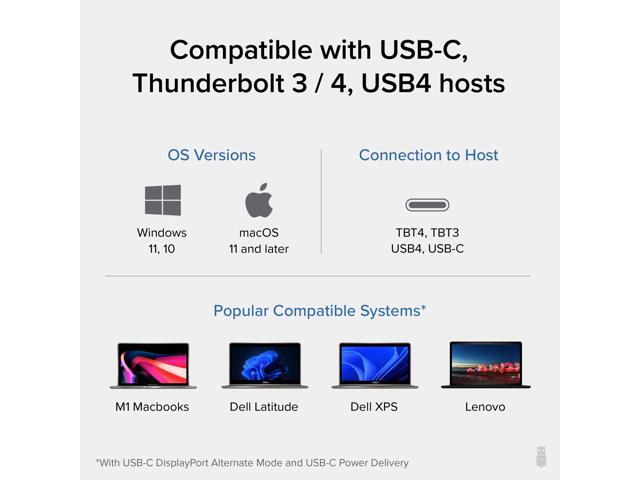 Compatible with USB-C, Thunderbolt 3 / 4, USB4 hosts

OS Versions

Windows
11, 10

macOS
11 and later

Connection to Host

TBT4, TBT3
USB4, USB-C

Popular Compatible Systems*

M1 Macbooks

Dell Latitude

Dell XPS

Lenovo

*With USB-C DisplayPort Alternate Mode and USB-C Power Delivery